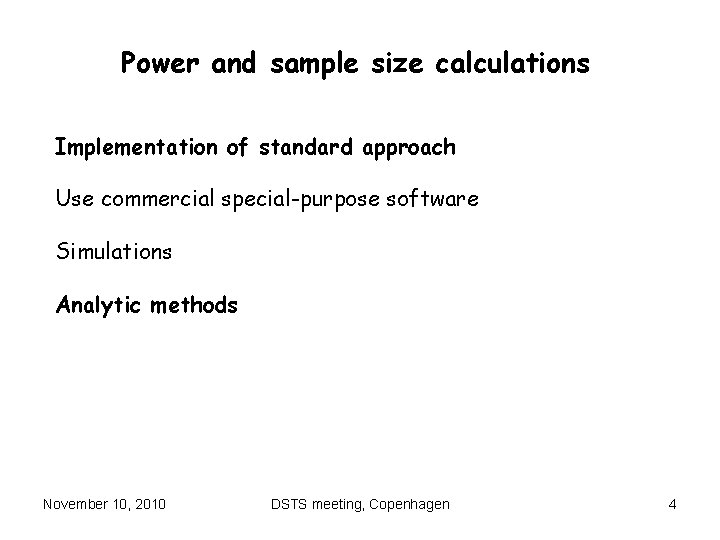 Power and sample size calculations

Implementation of standard approach

Use commercial special-purpose software

Simulations

Analytic methods

November 10, 2010

DSTS meeting, Copenhagen

4